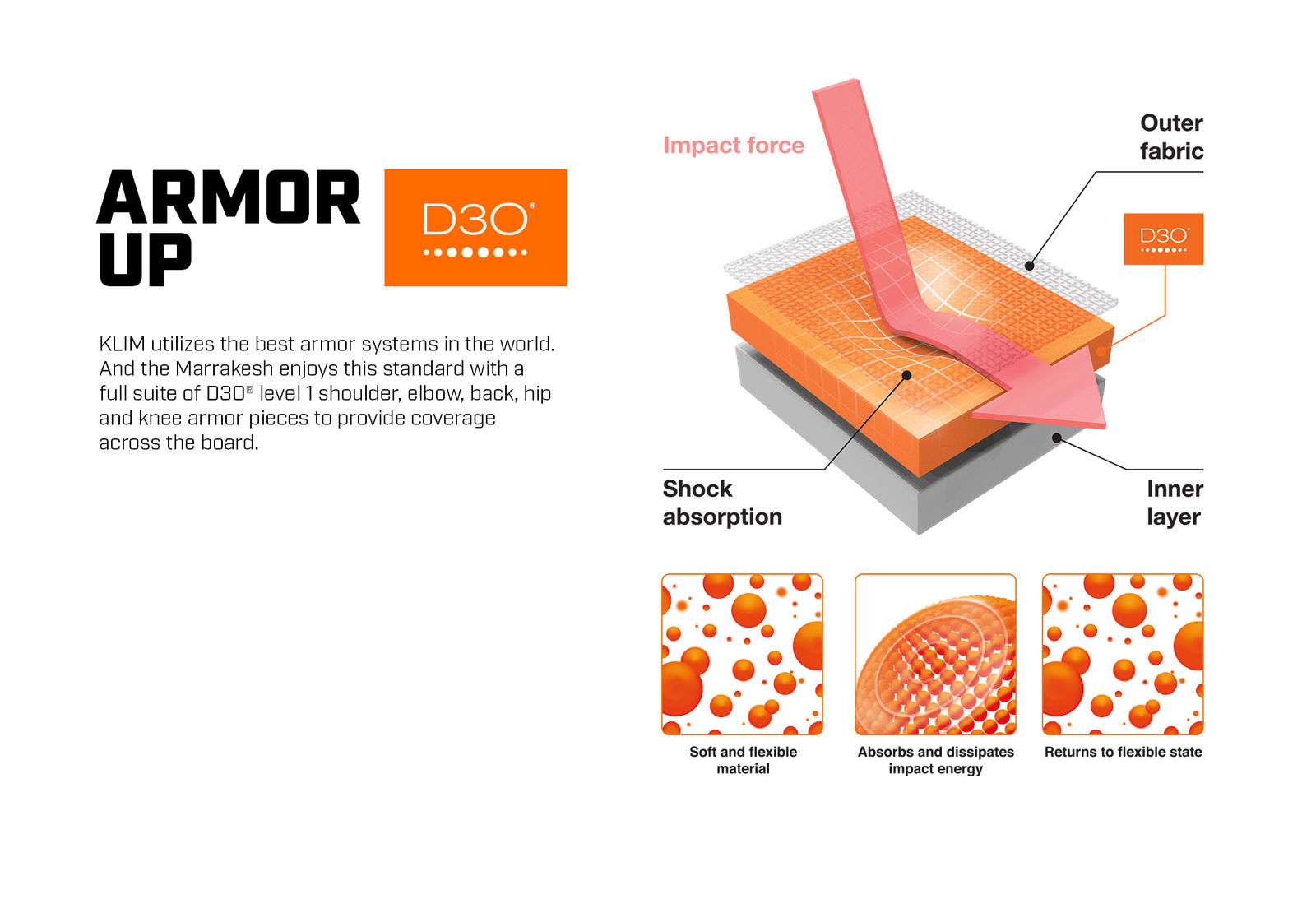 ARMOR UP

D3O®

KLIM utilizes the best armor systems in the world. And the Marrakesh enjoys this standard with a full suite of D3O® level 1 shoulder, elbow, back, hip and knee armor pieces to provide coverage across the board.

Impact force

Outer fabric

D3O®

Shock absorption

Inner layer

Soft and flexible material

Absorbs and dissipates impact energy

Returns to flexible state